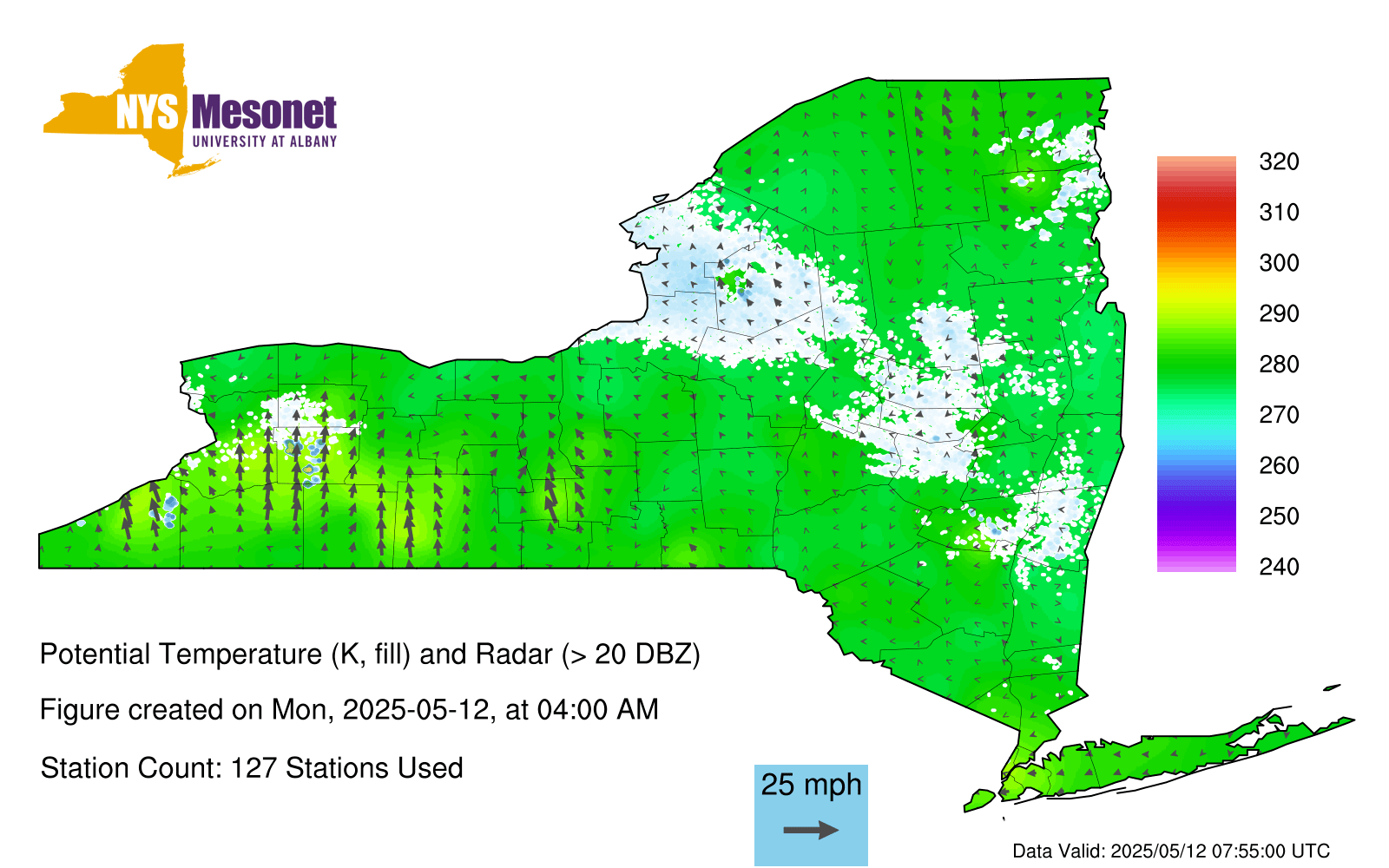 NYS Mesonet
UNIVERSITY AT ALBANY

320
310
300
290
280
270
260
250
240

Potential Temperature (K, fill) and Radar (> 20 DBZ)

Figure created on Mon, 2025-05-12, at 04:00 AM

Station Count: 127 Stations Used

25 mph

Data Valid: 2025/05/12 07:55:00 UTC